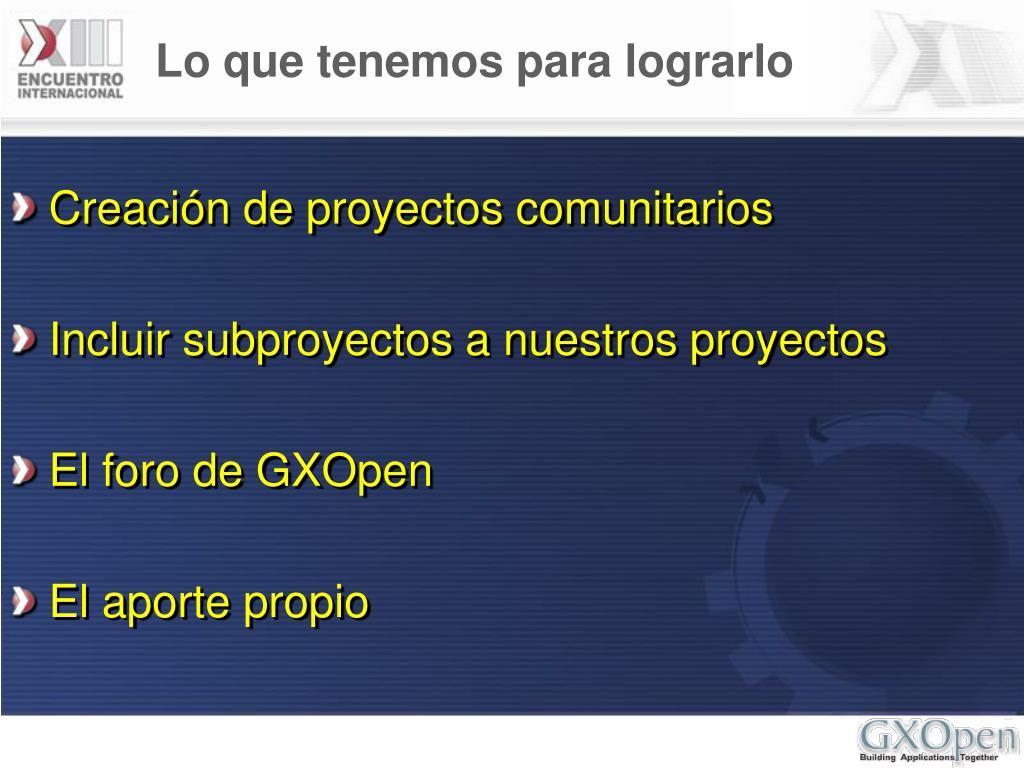 XIII ENCUENTRO INTERNACIONAL

Lo que tenemos para lograrlo

Creación de proyectos comunitarios

Incluir subproyectos a nuestros proyectos

El foro de GXOpen

El aporte propio

GXOpen
Building Applications Together